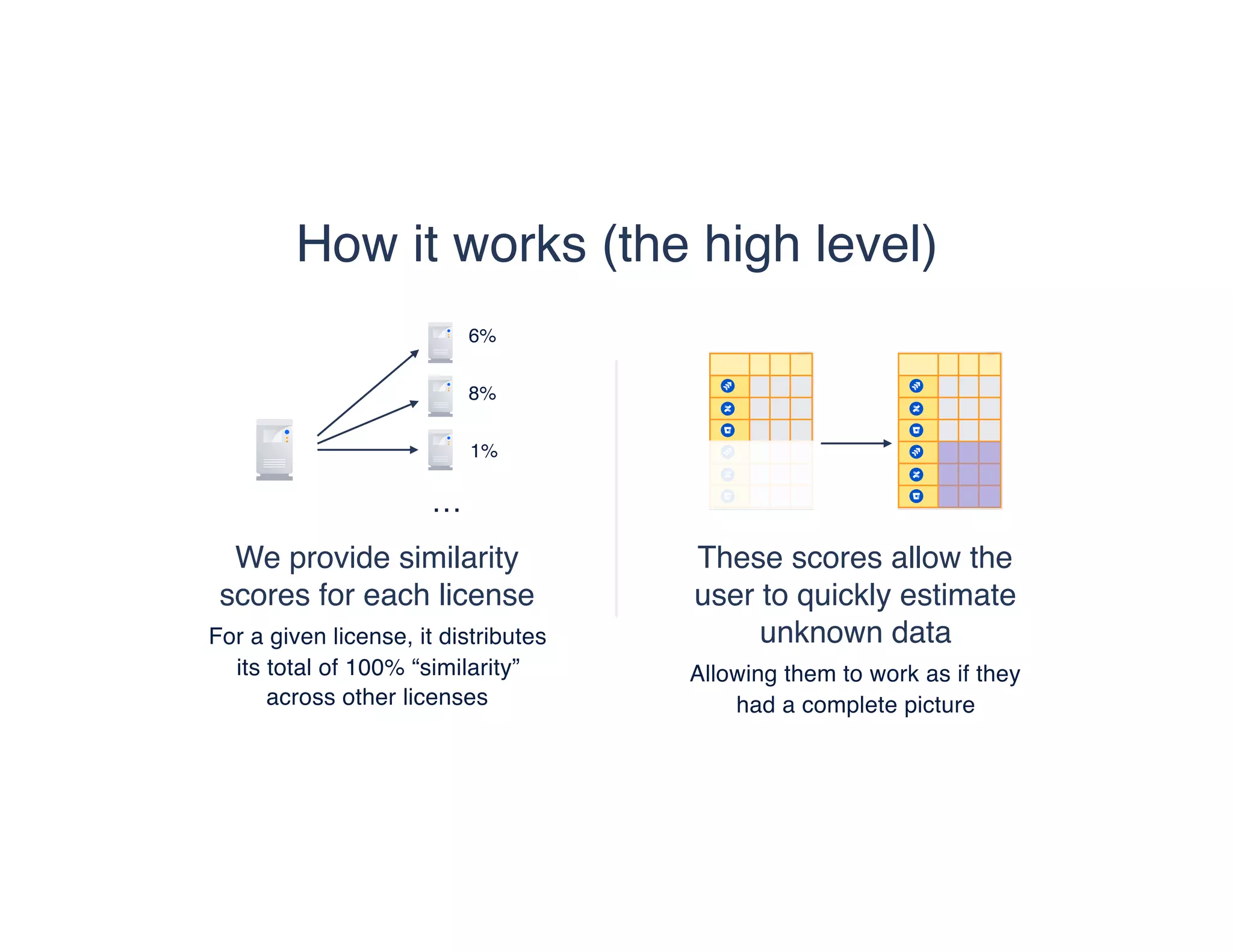 How it works (the high level)

6%

8%

1%

...

We provide similarity scores for each license

For a given license, it distributes its total of 100% “similarity” across other licenses

These scores allow the user to quickly estimate unknown data

Allowing them to work as if they had a complete picture